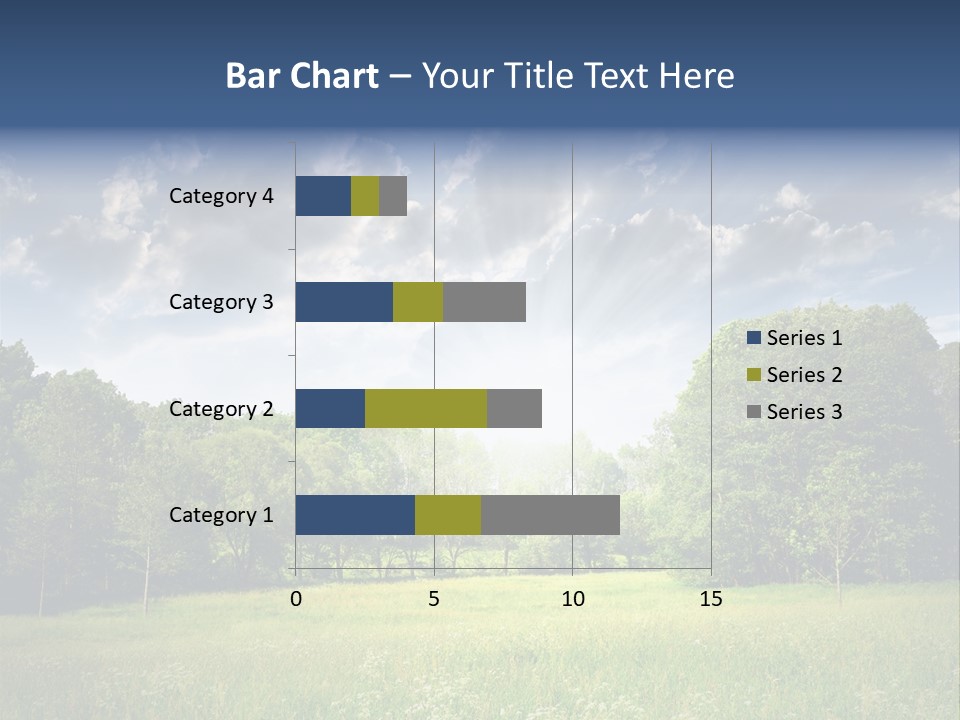 Bar Chart – Your Title Text Here

Category 4
Category 3
Category 2
Category 1

0
5
10
15

Series 1
Series 2
Series 3